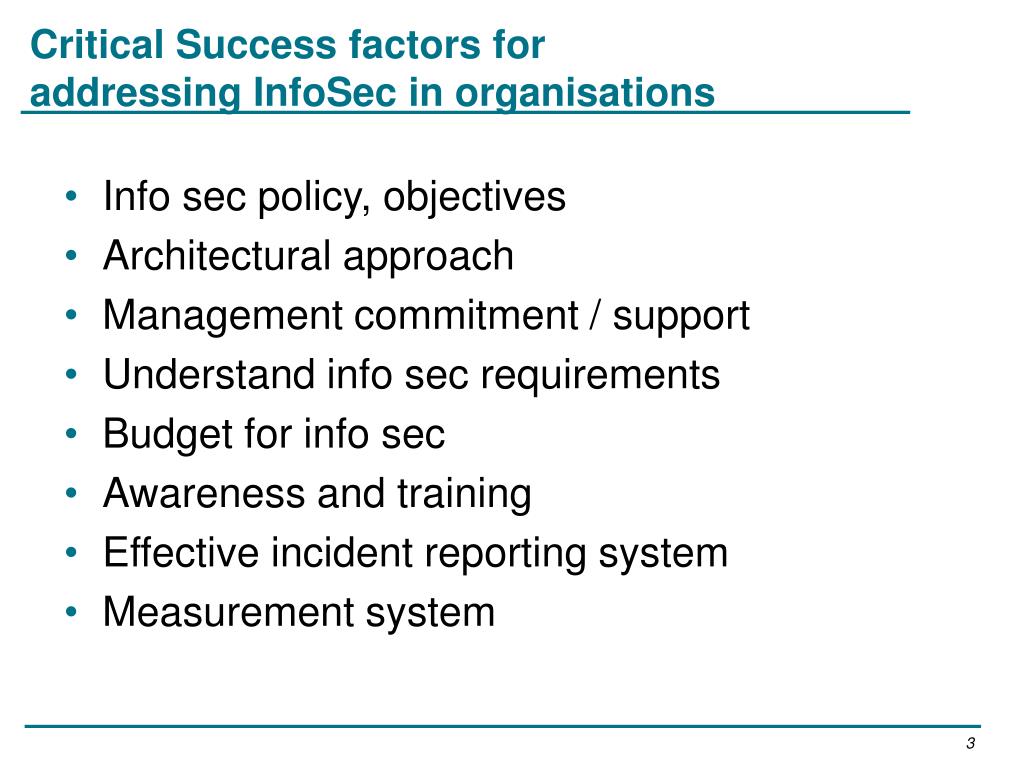 Critical Success factors for addressing InfoSec in organisations

• Info sec policy, objectives
• Architectural approach
• Management commitment / support
• Understand info sec requirements
• Budget for info sec
• Awareness and training
• Effective incident reporting system
• Measurement system

3